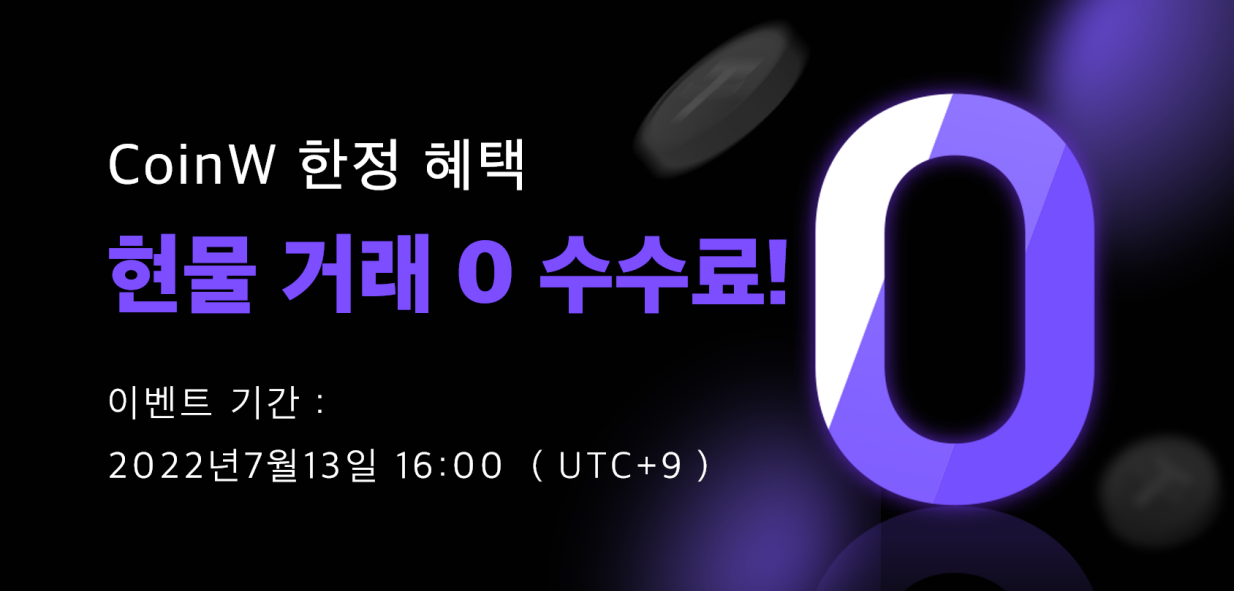 CoinW 한정 혜택

현물 거래 0 수수료!

이벤트 기간 :

2022년7월13일 16:00 ( UTC+9 )

0